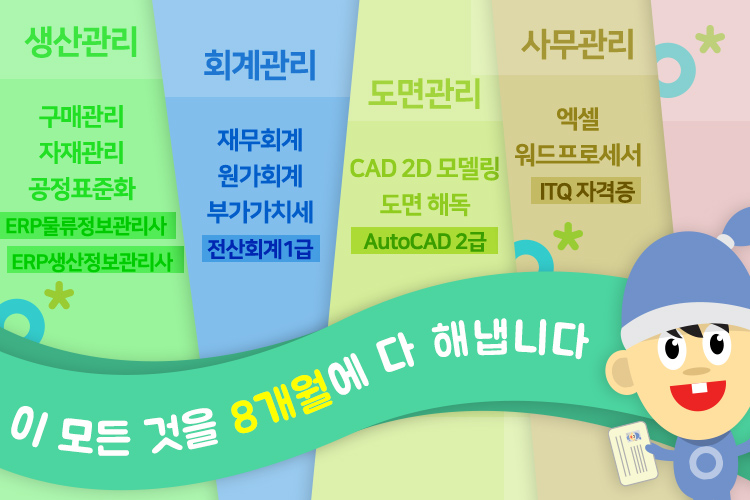 생산관리

구매관리
자재관리
공정표준화
ERP물류정보관리사
ERP생산정보관리사

회계관리

재무회계
원가회계
부가가치세
전산회계1급

도면관리

CAD 2D 모델링
도면 해독
AutoCAD 2급

사무관리

엑셀
워드프로세서
ITQ 자격증

이 모든 것을 8개월에 다 해냅니다